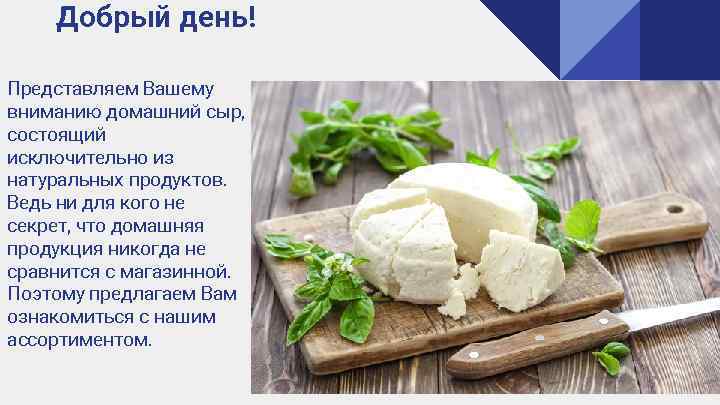 Добрый день!

Представляем Вашему вниманию домашний сыр, состоящий исключительно из натуральных продуктов. Ведь ни для кого не секрет, что домашняя продукция никогда не сравнится с магазинной. Поэтому предлагаем Вам ознакомиться с нашим ассортиментом.